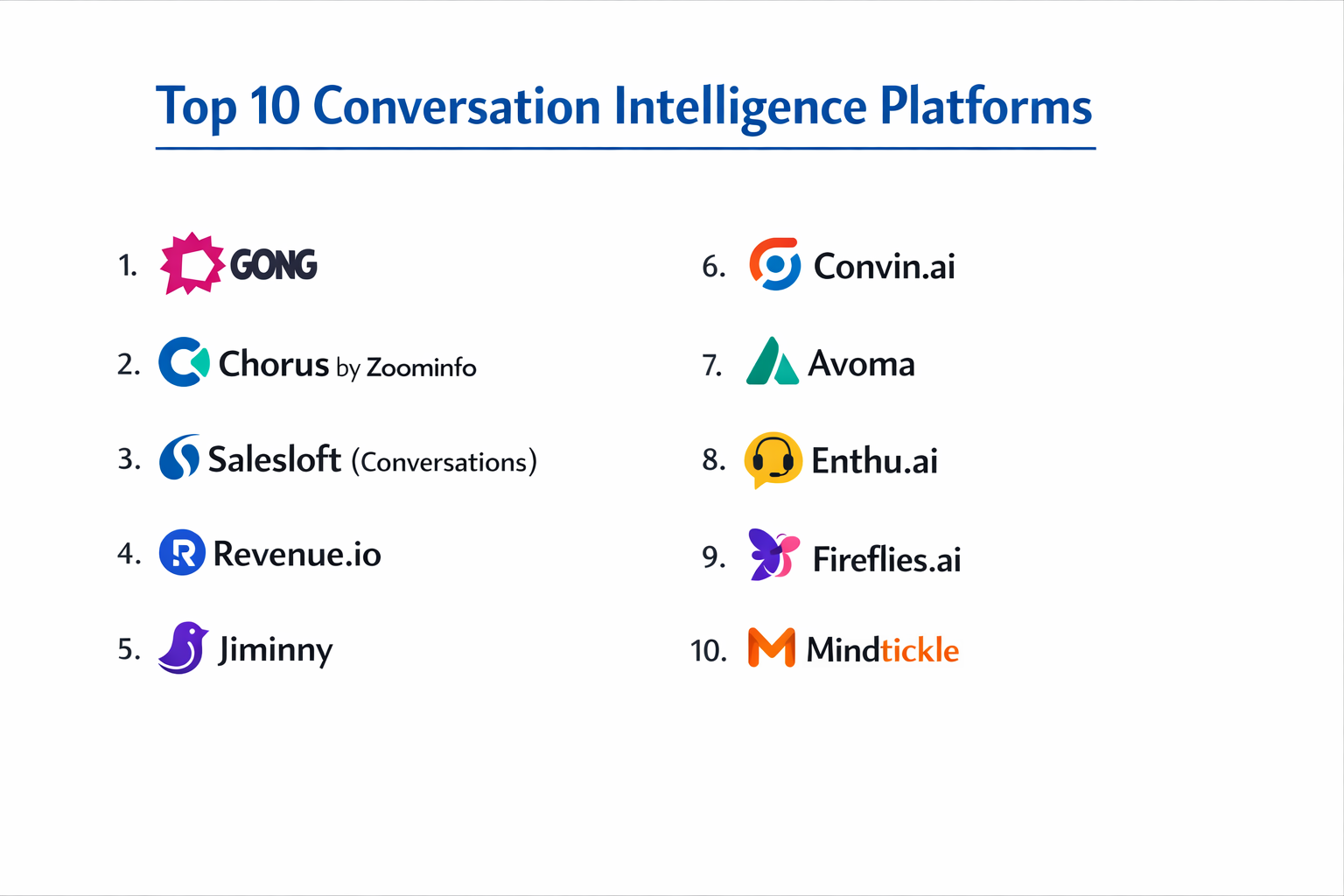 Top 10 Conversation Intelligence Platforms

1. GONG

2. Chorus by Zoominfo

3. Salesloft (Conversations)

4. Revenue.io

5. Jiminny

6. Convin.ai

7. Avoma

8. Enthu.ai

9. Fireflies.ai

10. Mindtickle